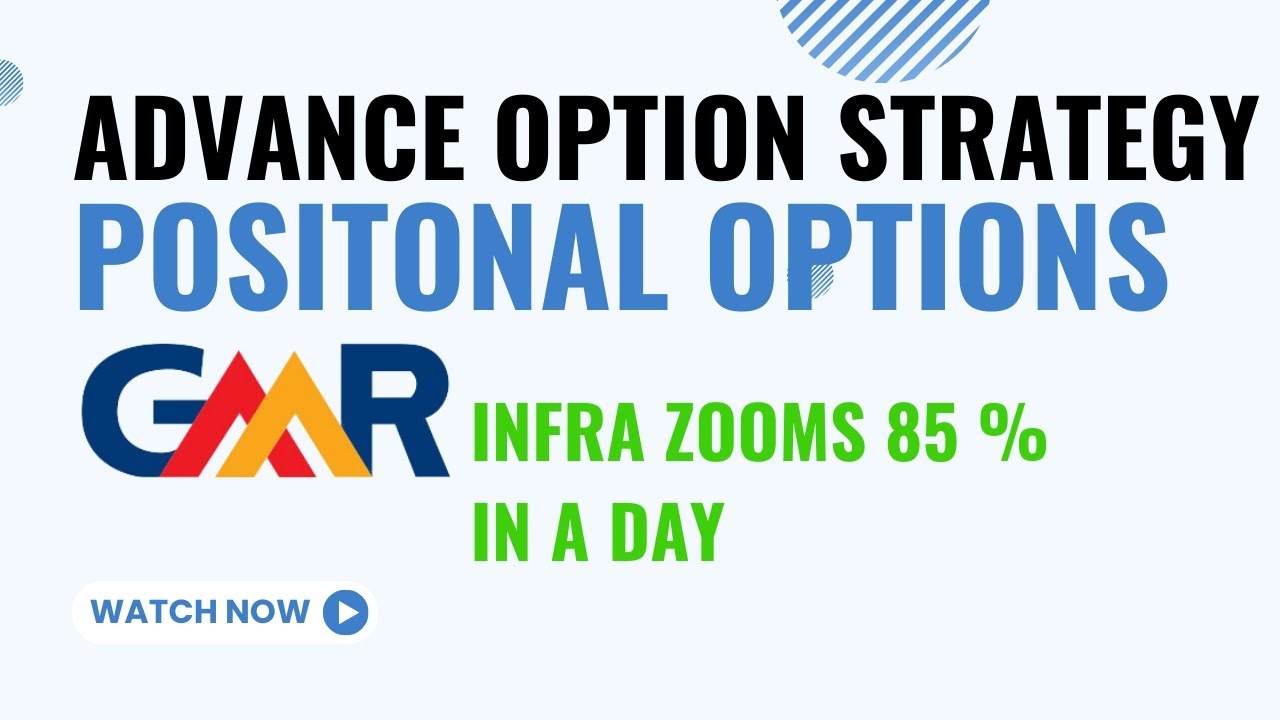 ADVANCE OPTION STRATEGY
POSITONAL OPTIONS

GMR

INFRA ZOOMS 85 %
IN A DAY

WATCH NOW